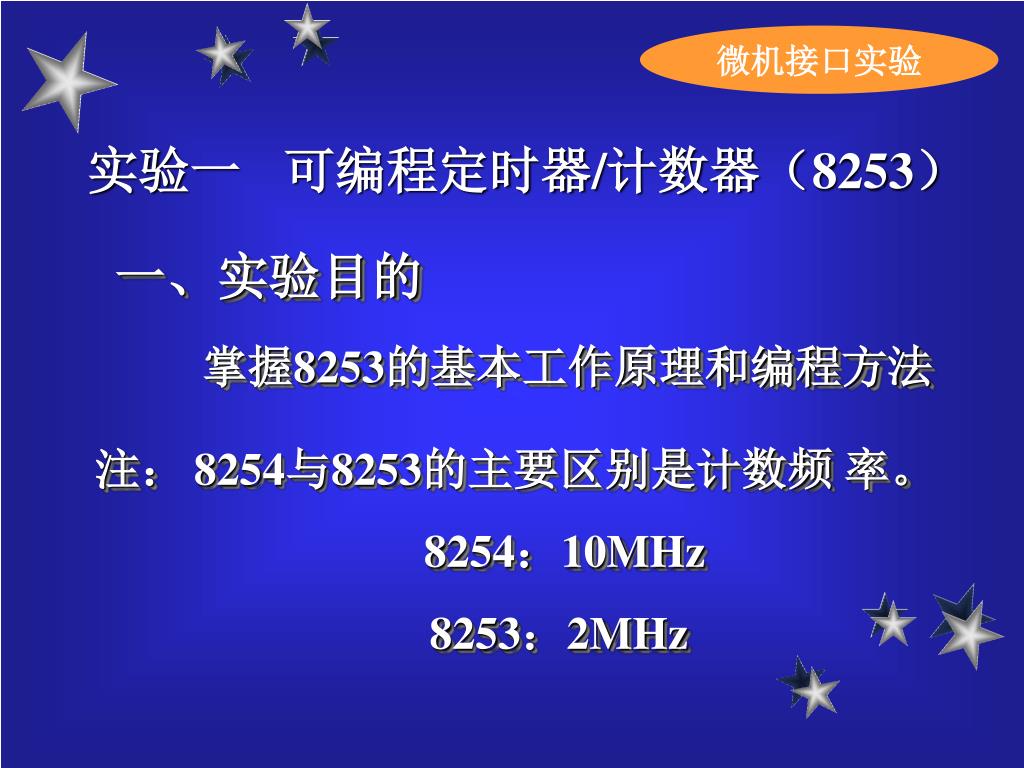 微机接口实验

实验一　可编程定时器/计数器（8253）

一、实验目的

掌握8253的基本工作原理和编程方法

注：8254与8253的主要区别是计数频 率。

8254：10MHz

8253：2MHz